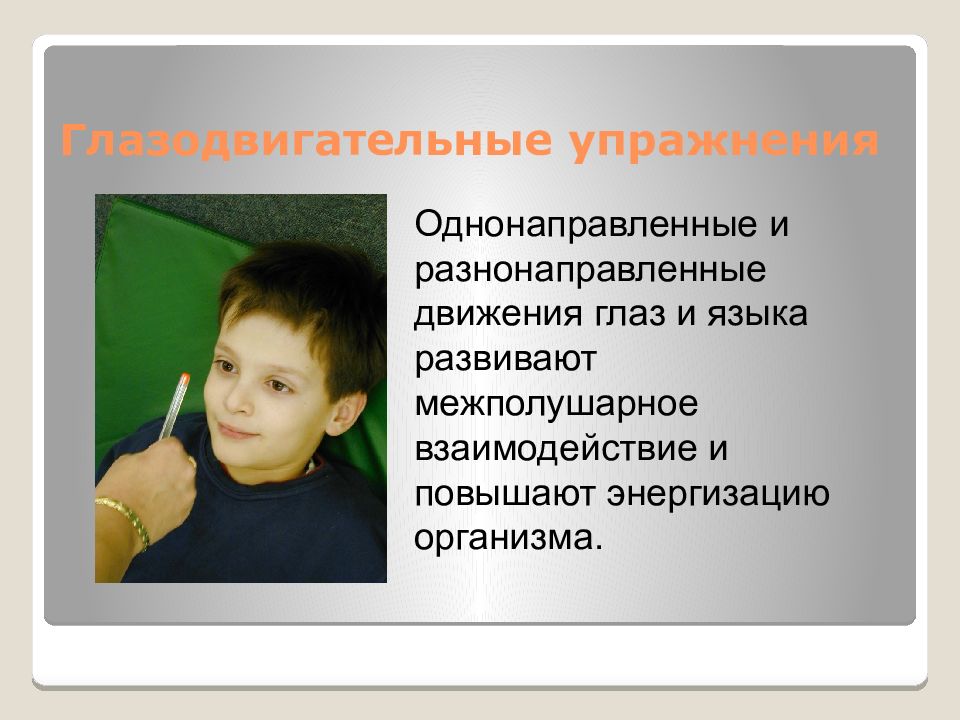 Глазодвигательные упражнения

Однонаправленные и разнонаправленные движения глаз и языка развивают межполушарное взаимодействие и повышают энергизацию организма.